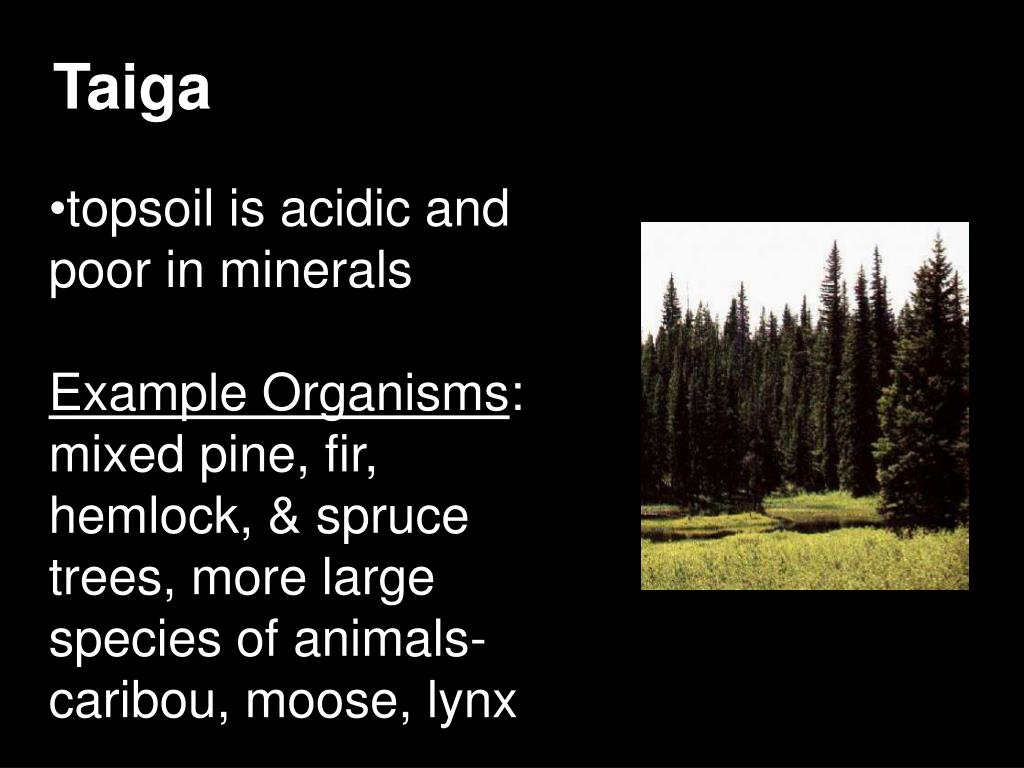 Taiga

•topsoil is acidic and poor in minerals

Example Organisms: mixed pine, fir, hemlock, & spruce trees, more large species of animals- caribou, moose, lynx